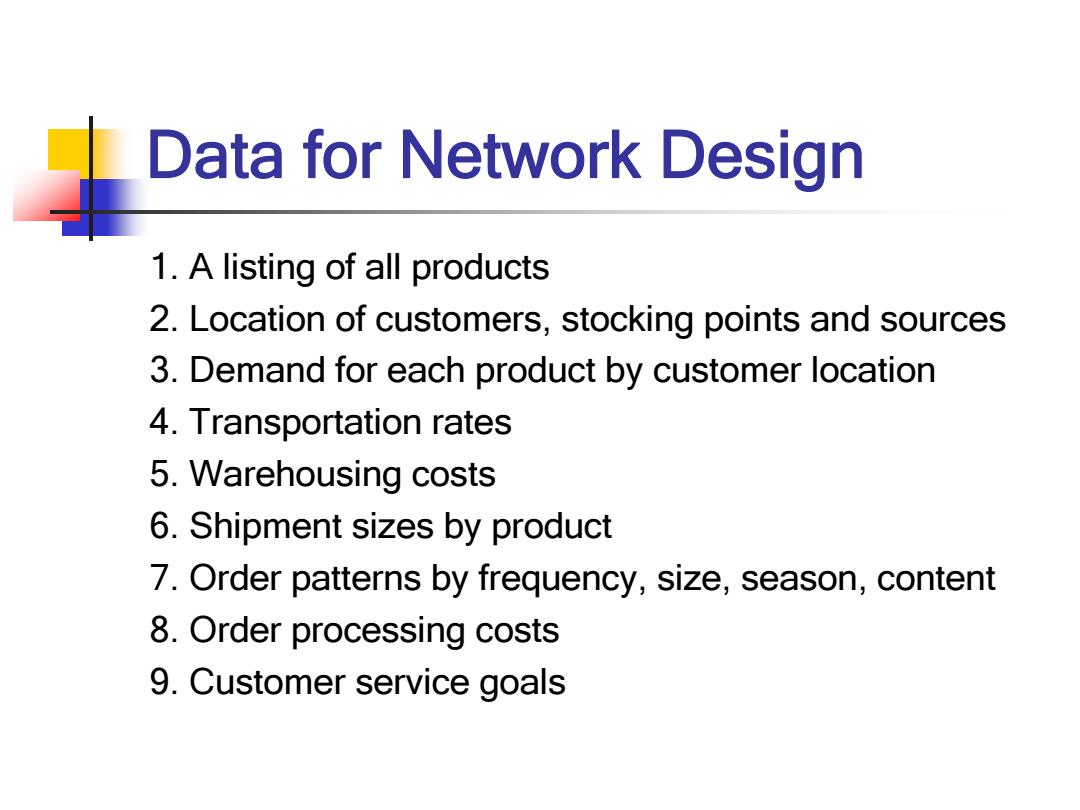 Data for Network Design

1. A listing of all products
2. Location of customers, stocking points and sources
3. Demand for each product by customer location
4. Transportation rates
5. Warehousing costs
6. Shipment sizes by product
7. Order patterns by frequency, size, season, content
8. Order processing costs
9. Customer service goals